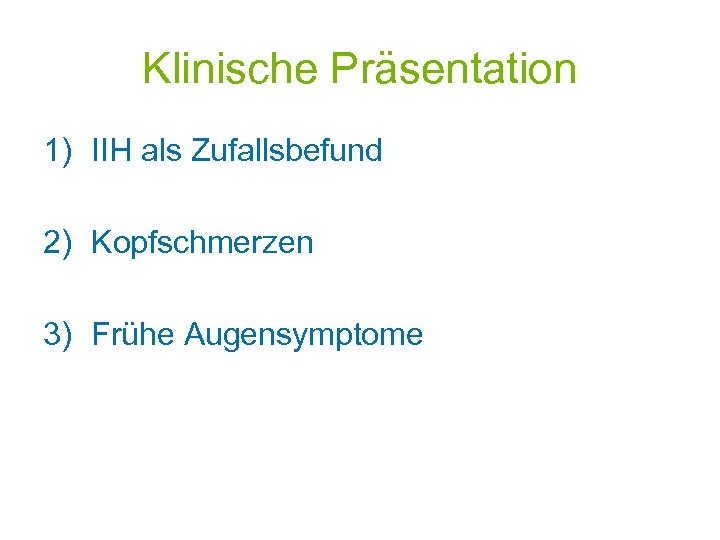 Klinische Präsentation

1) IIH als Zufallsbefund

2) Kopfschmerzen

3) Frühe Augensymptome